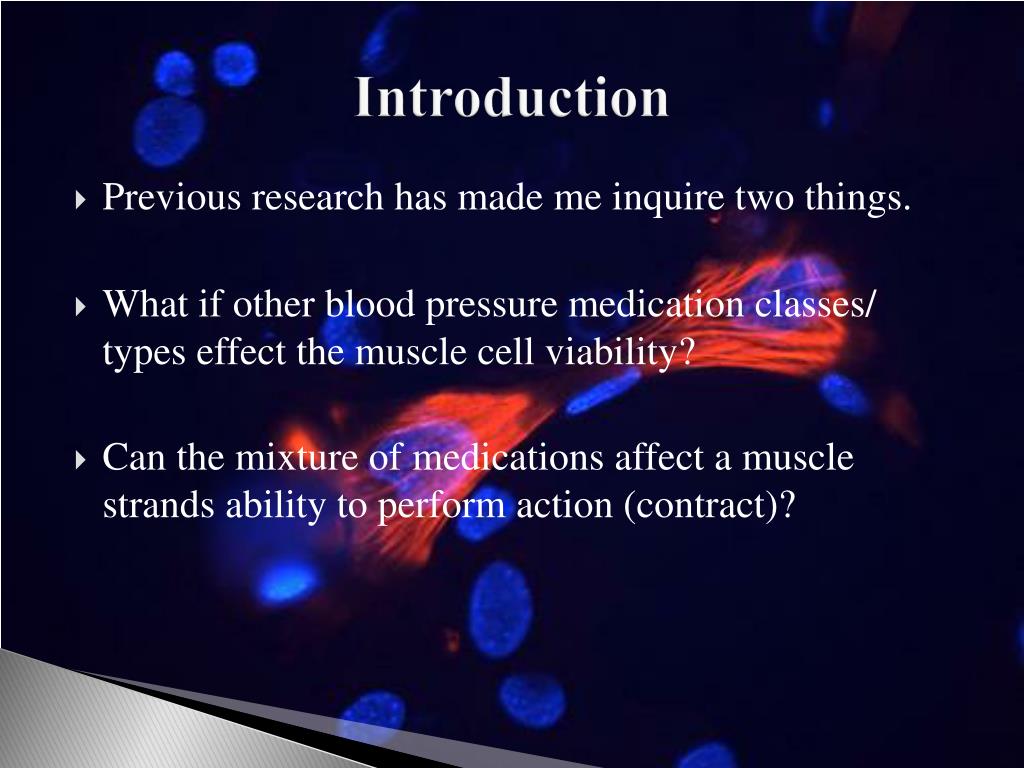 Introduction

Previous research has made me inquire two things.

What if other blood pressure medication classes/ types effect the muscle cell viability?

Can the mixture of medications affect a muscle strands ability to perform action (contract)?